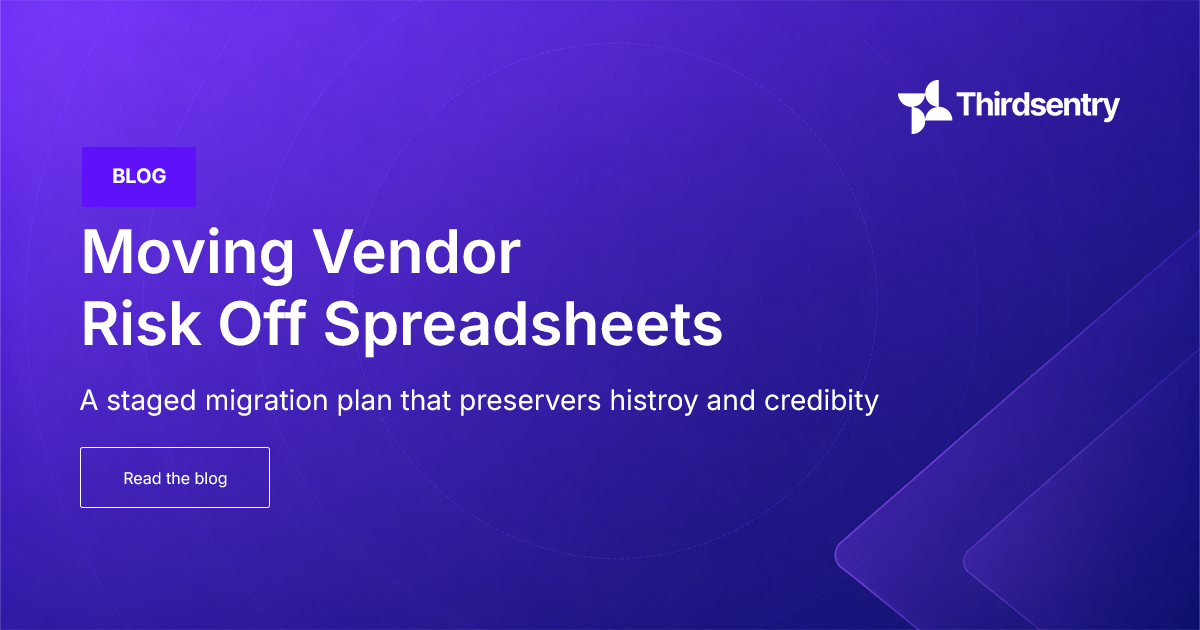 Thirdsentry

BLOG

Moving Vendor
Risk Off Spreadsheets

A staged migration plan that preservers histroy and credibity

Read the blog